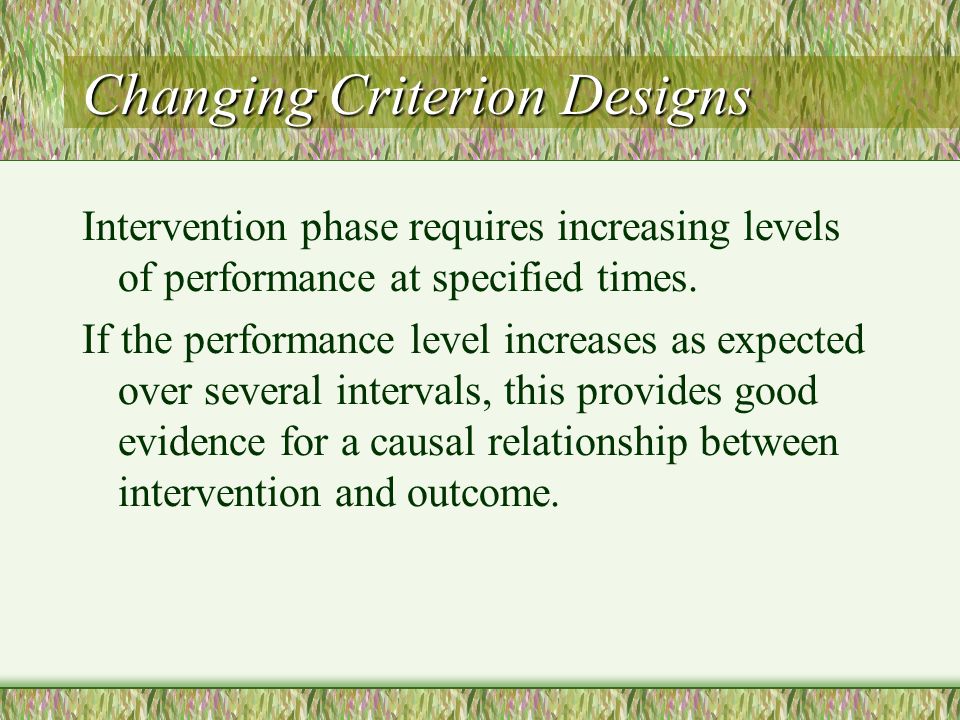 Changing Criterion Designs

Intervention phase requires increasing levels of performance at specified times.

If the performance level increases as expected over several intervals, this provides good evidence for a causal relationship between intervention and outcome.